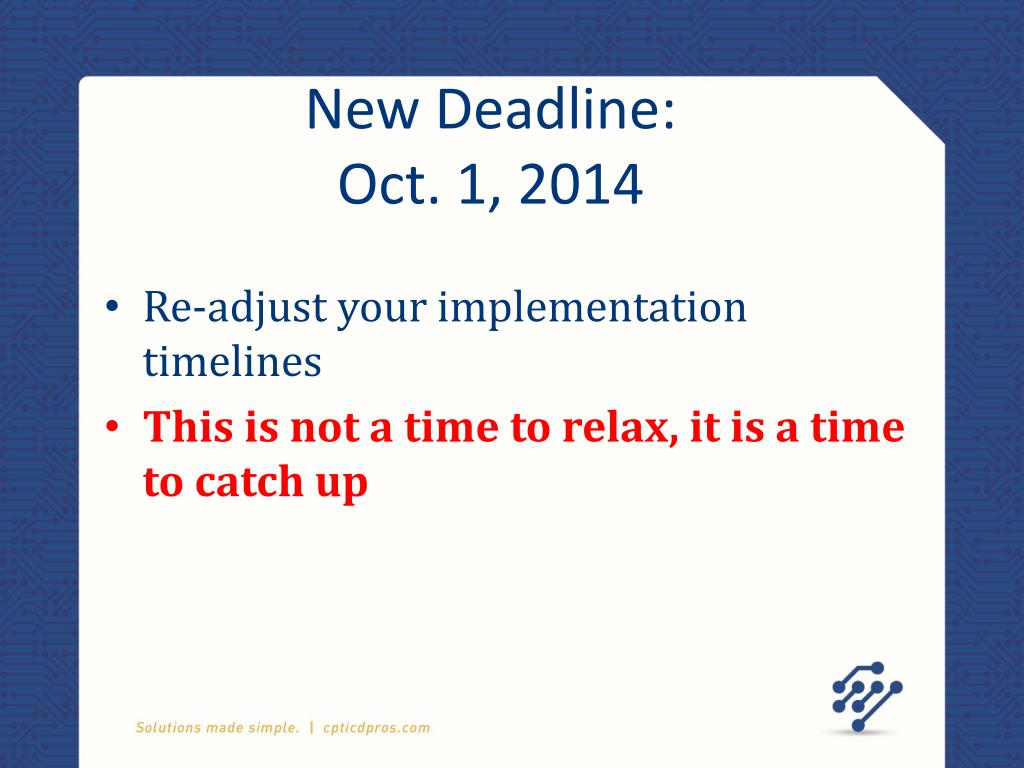 New Deadline:
Oct. 1, 2014

• Re-adjust your implementation timelines
• This is not a time to relax, it is a time to catch up

Solutions made simple. | cpticdpros.com